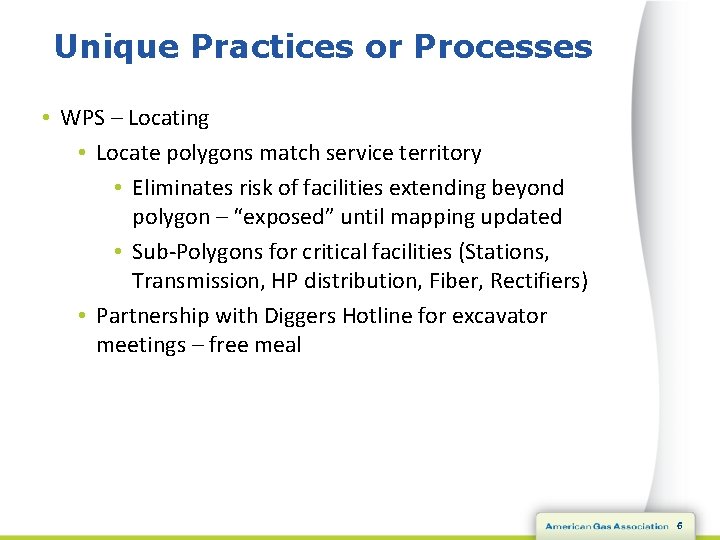 Unique Practices or Processes

• WPS – Locating
• Locate polygons match service territory
• Eliminates risk of facilities extending beyond polygon – "exposed" until mapping updated
• Sub-Polygons for critical facilities (Stations, Transmission, HP distribution, Fiber, Rectifiers)
• Partnership with Diggers Hotline for excavator meetings – free meal

American Gas Association 6